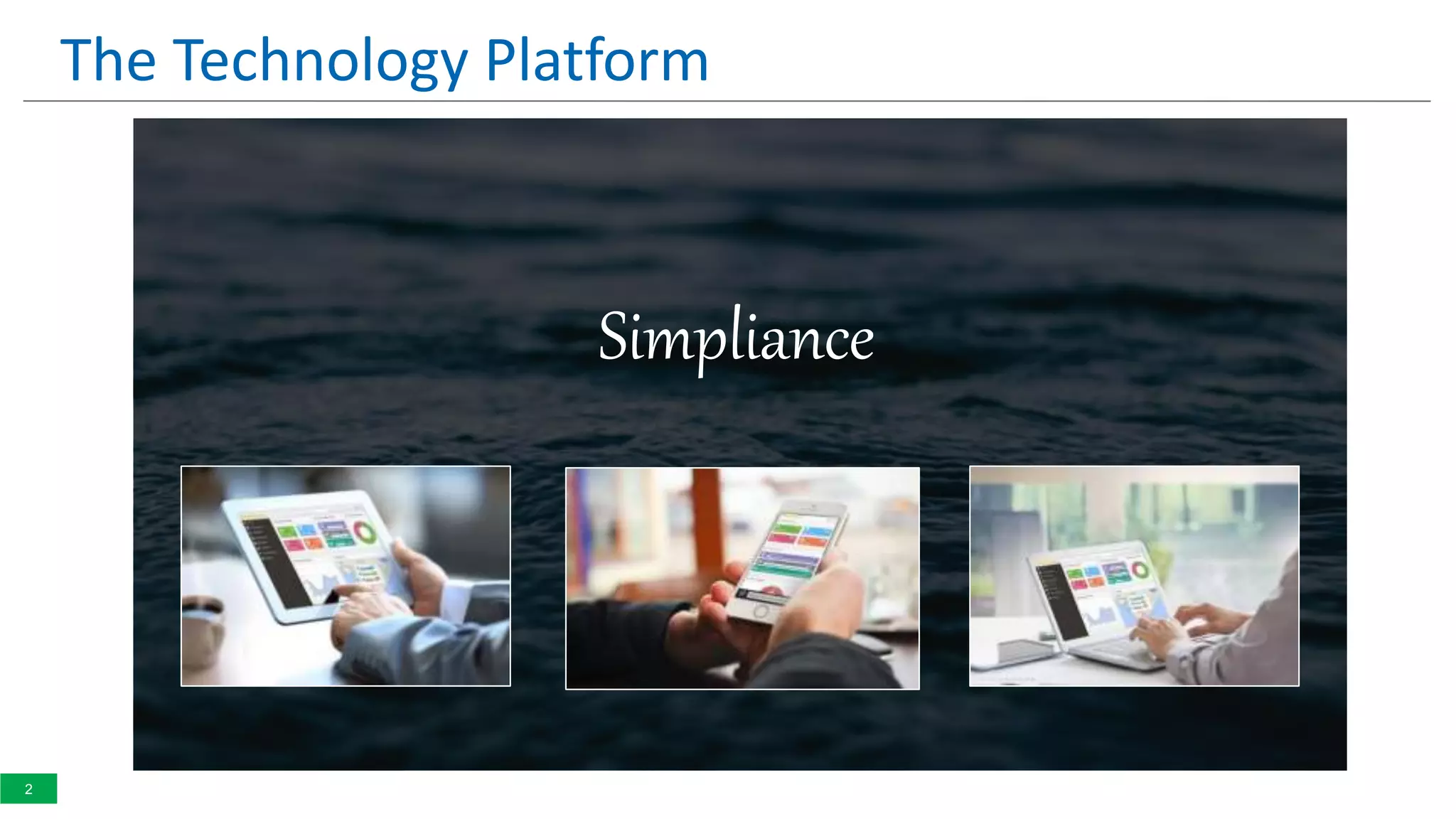 The Technology Platform

Simpliance

2